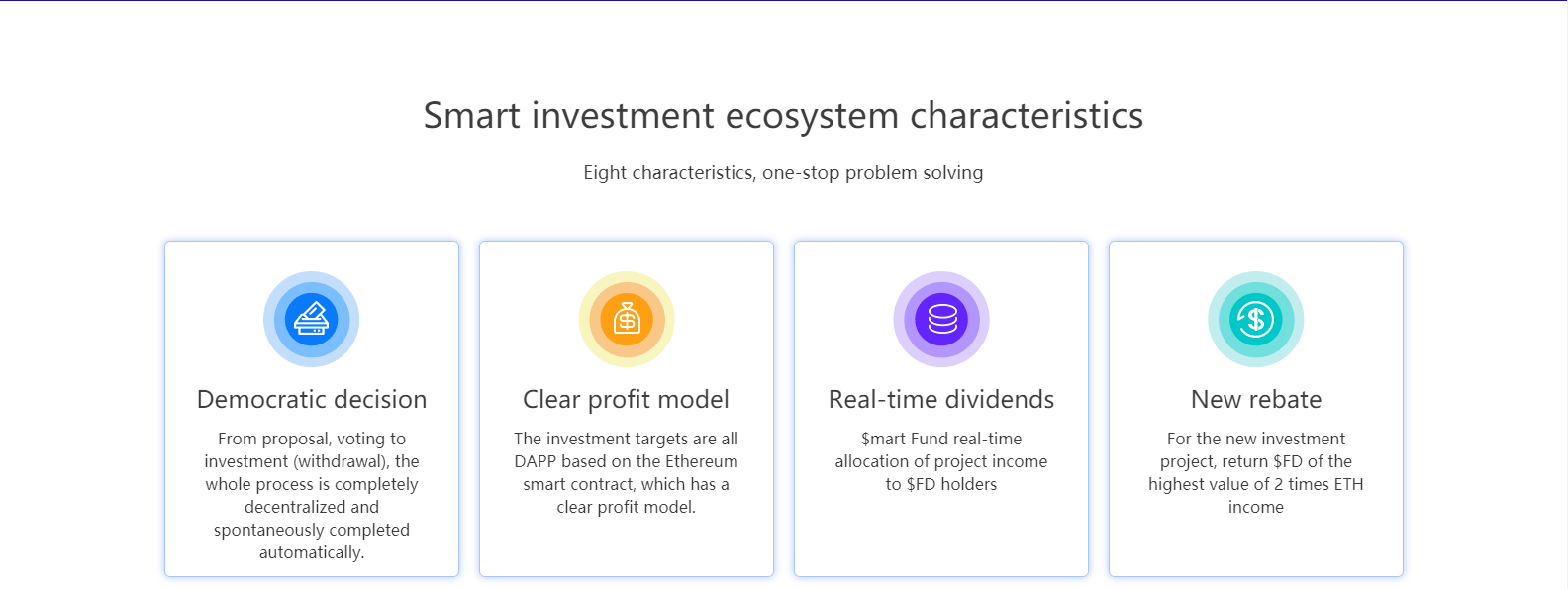 Smart investment ecosystem characteristics

Eight characteristics, one-stop problem solving

Democratic decision

From proposal, voting to investment (withdrawal), the whole process is completely decentralized and spontaneously completed automatically.

Clear profit model

The investment targets are all DAPP based on the Ethereum smart contract, which has a clear profit model.

Real-time dividends

\$mart Fund real-time allocation of project income to \$FD holders

New rebate

For the new investment project, return \$FD of the highest value of 2 times ETH income